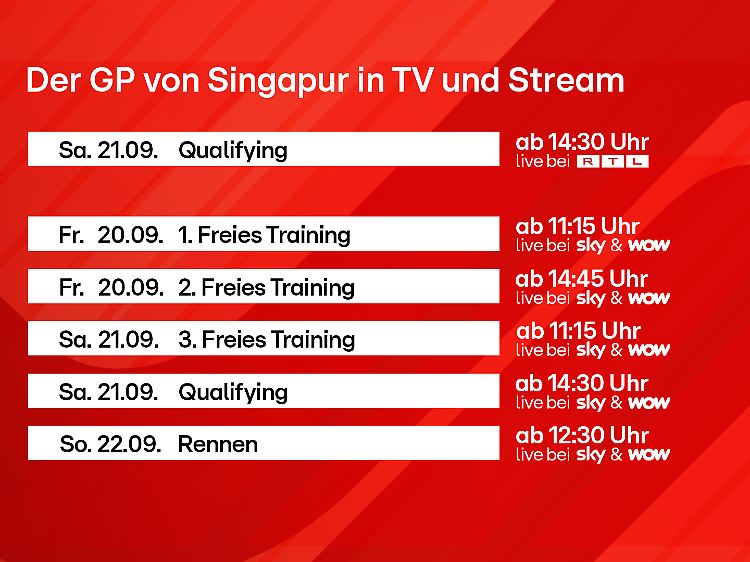 Der GP von Singapur in TV und Stream

Sa. 21.09. Qualifying
ab 14:30 Uhr live bei RTL

Fr. 20.09. 1. Freies Training
ab 11:15 Uhr live bei sky & wow

Fr. 20.09. 2. Freies Training
ab 14:45 Uhr live bei sky & wow

Sa. 21.09. 3. Freies Training
ab 11:15 Uhr live bei sky & wow

Sa. 21.09. Qualifying
ab 14:30 Uhr live bei sky & wow

So. 22.09. Rennen
ab 12:30 Uhr live bei sky & wow